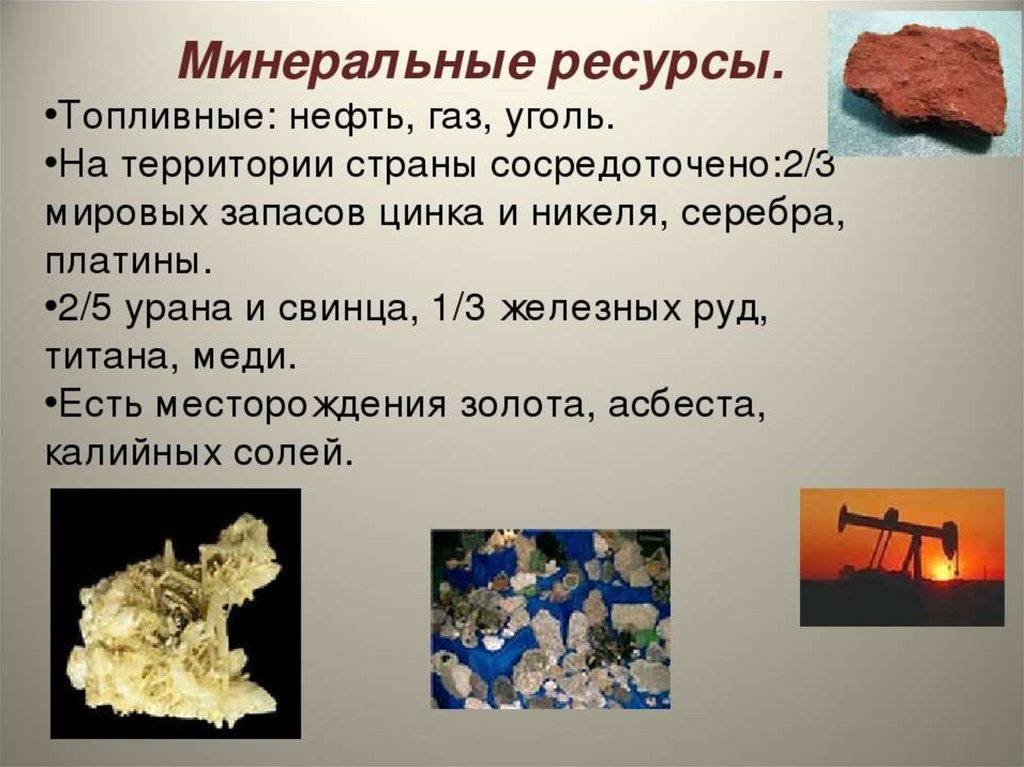 Минеральные ресурсы.

•Топливные: нефть, газ, уголь.

•На территории страны сосредоточено:2/3 мировых запасов цинка и никеля, серебра, платины.

•2/5 урана и свинца, 1/3 железных руд, титана, меди.

•Есть месторождения золота, асбеста, калийных солей.